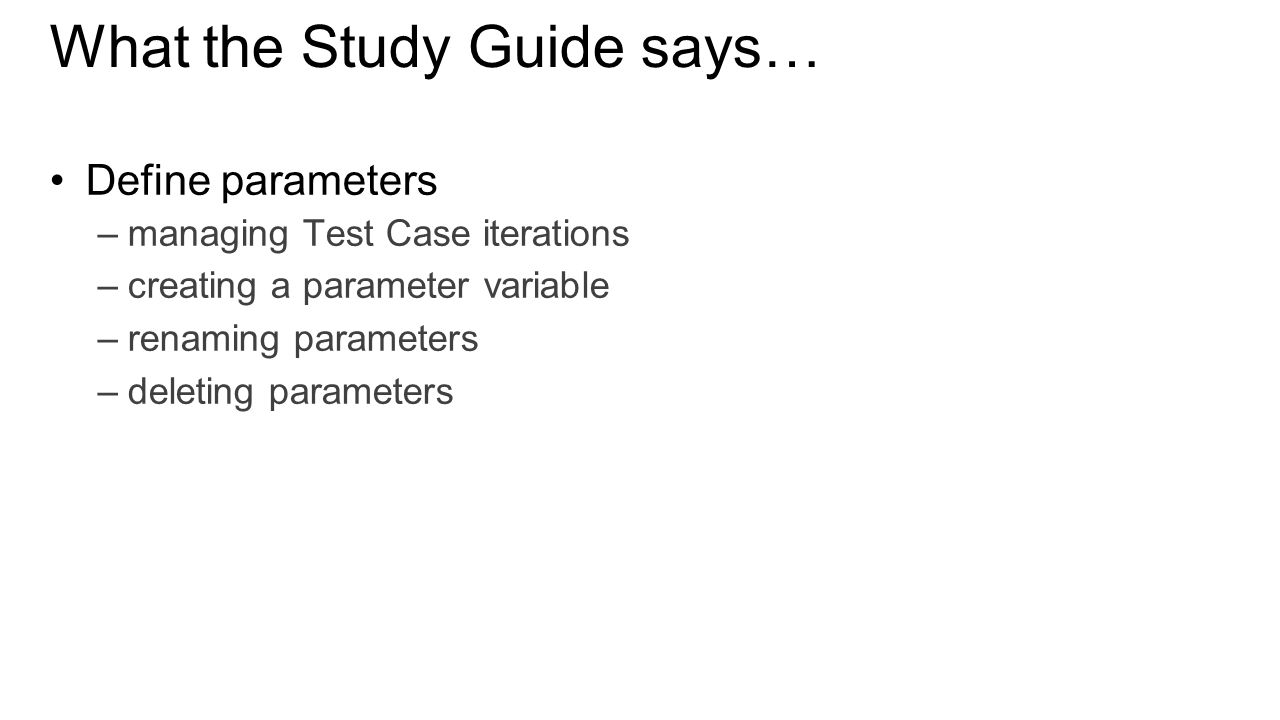 What the Study Guide says…

• Define parameters
– managing Test Case iterations
– creating a parameter variable
– renaming parameters
– deleting parameters